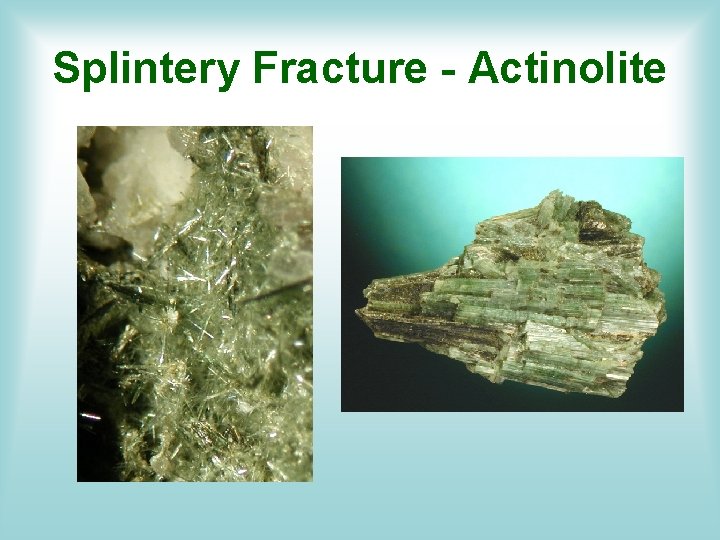 Splintery Fracture - Actinolite